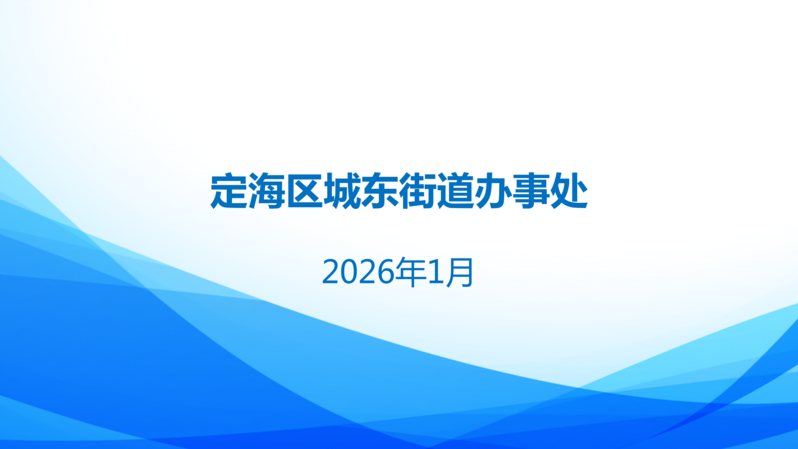 定海区城东街道办事处

2026年1月